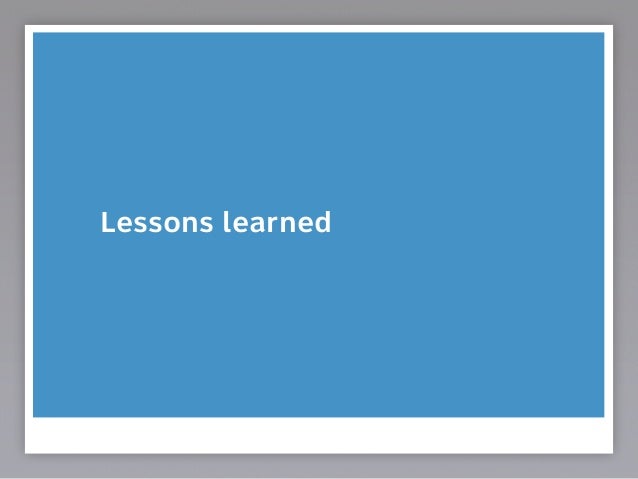 Lessons learned